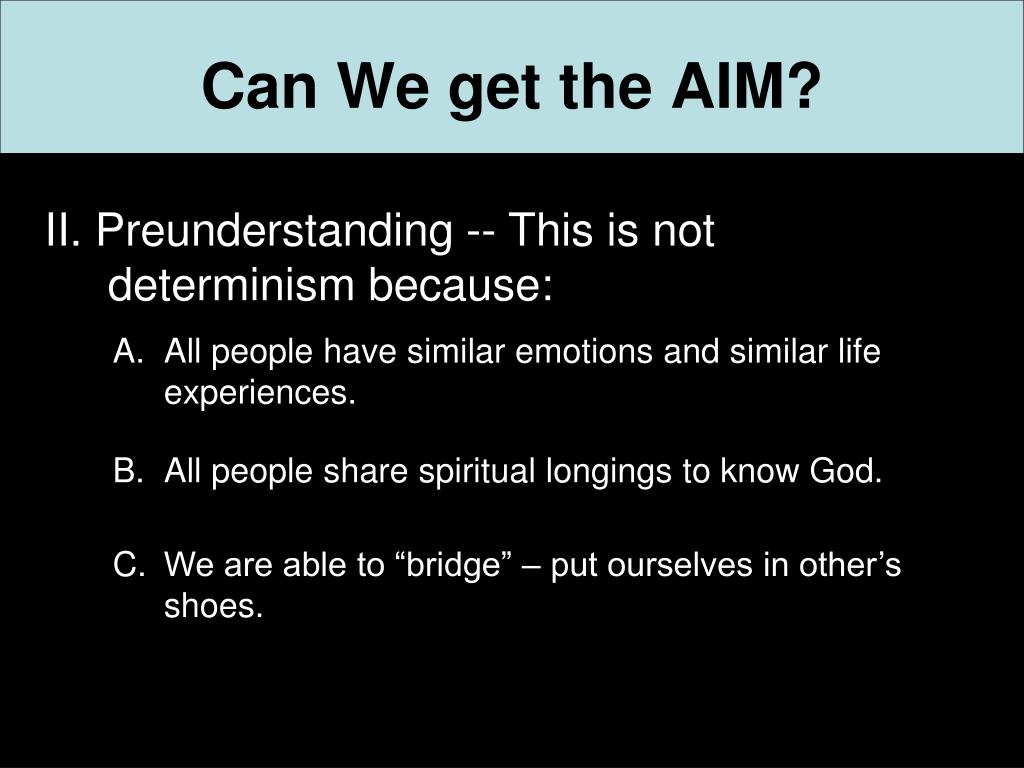 Can We get the AIM?

II. Preunderstanding -- This is not determinism because:

A. All people have similar emotions and similar life experiences.

B. All people share spiritual longings to know God.

C. We are able to “bridge” – put ourselves in other’s shoes.